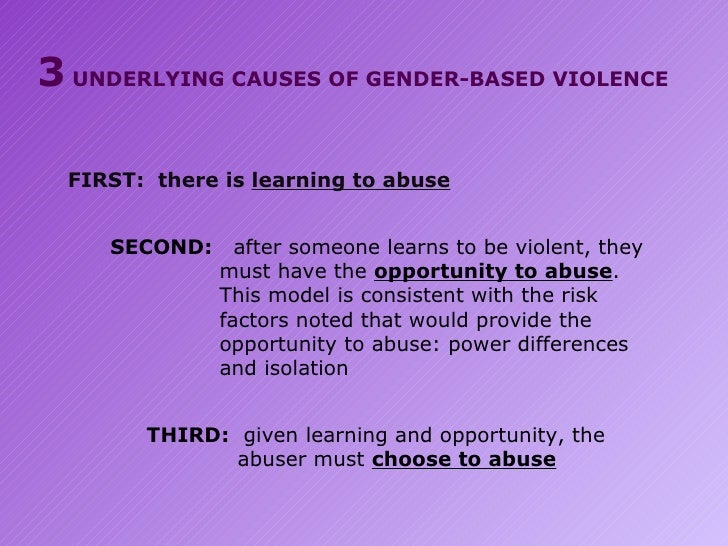 3 UNDERLYING CAUSES OF GENDER-BASED VIOLENCE

FIRST: there is learning to abuse

SECOND: after someone learns to be violent, they must have the opportunity to abuse. This model is consistent with the risk factors noted that would provide the opportunity to abuse: power differences and isolation

THIRD: given learning and opportunity, the abuser must choose to abuse